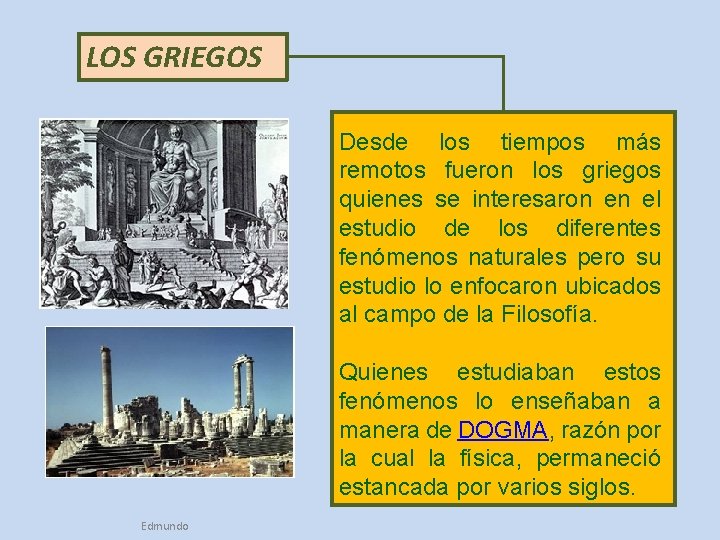 LOS GRIEGOS

Desde los tiempos más remotos fueron los griegos quienes se interesaron en el estudio de los diferentes fenómenos naturales pero su estudio lo enfocaron ubicados al campo de la Filosofía.

Quienes estudiaban estos fenómenos lo enseñaban a manera de DOGMA, razón por la cual la física, permaneció estancada por varios siglos.

Edmundo